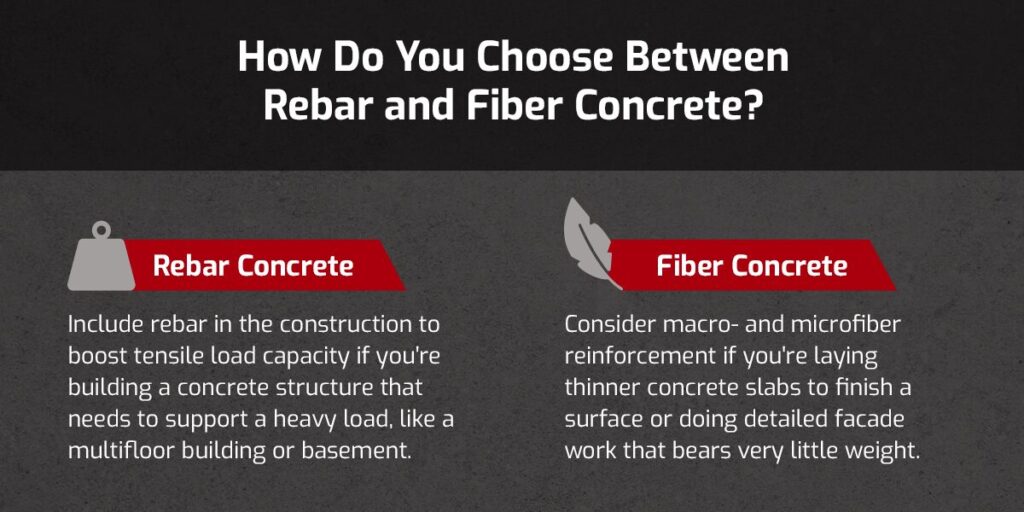 How Do You Choose Between Rebar and Fiber Concrete?

Rebar Concrete

Include rebar in the construction to boost tensile load capacity if you're building a concrete structure that needs to support a heavy load, like a multifloor building or basement.

Fiber Concrete

Consider macro- and microfiber reinforcement if you're laying thinner concrete slabs to finish a surface or doing detailed facade work that bears very little weight.